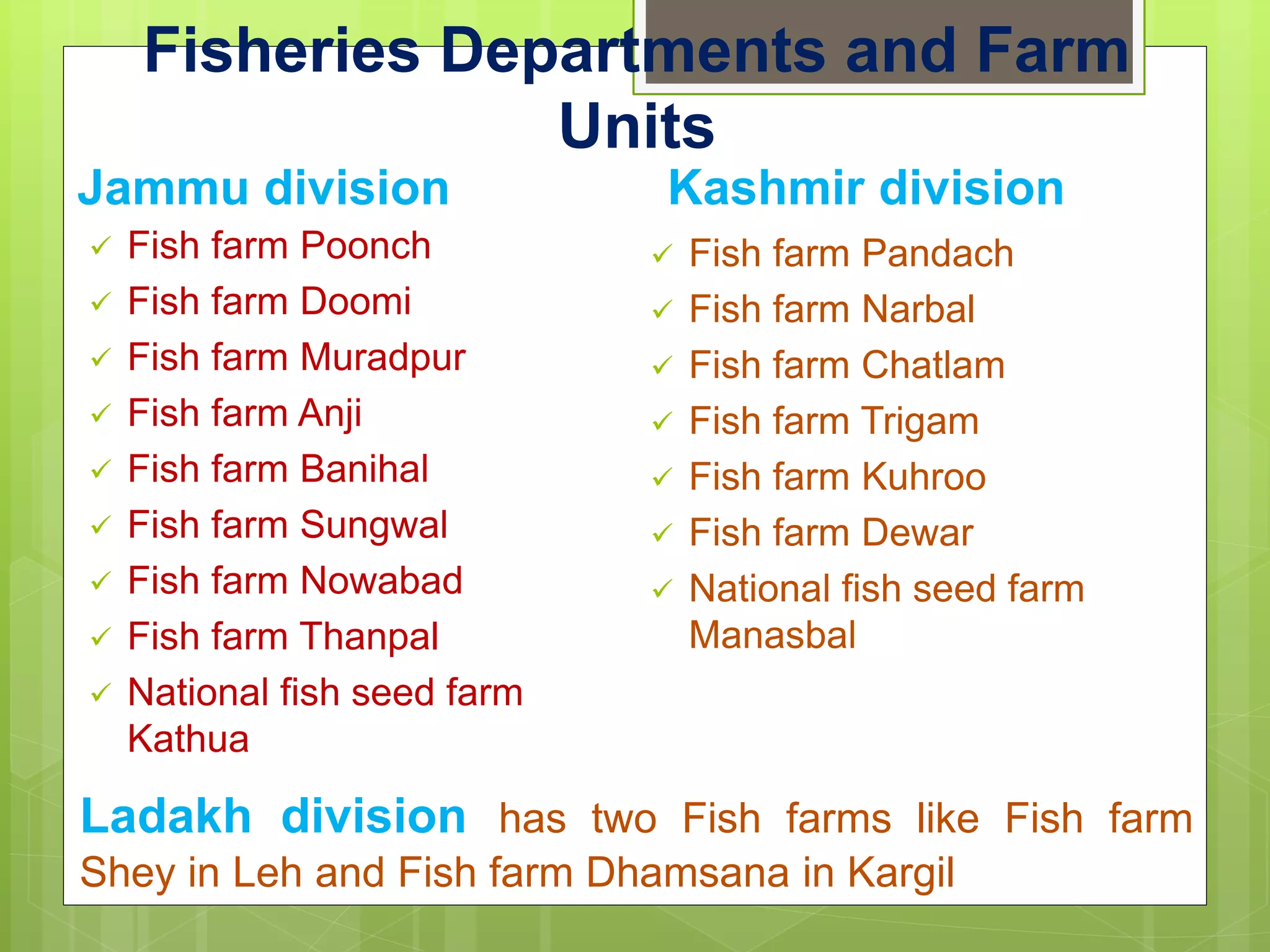 Fisheries Departments and Farm Units

Jammu division

✓ Fish farm Poonch
✓ Fish farm Doomi
✓ Fish farm Muradpur
✓ Fish farm Anji
✓ Fish farm Banihal
✓ Fish farm Sungwal
✓ Fish farm Nowabad
✓ Fish farm Thanpal
✓ National fish seed farm Kathua

Kashmir division

✓ Fish farm Pandach
✓ Fish farm Narbal
✓ Fish farm Chatlam
✓ Fish farm Trigam
✓ Fish farm Kuhroo
✓ Fish farm Dewar
✓ National fish seed farm Manasbal

Ladakh division has two Fish farms like Fish farm Shey in Leh and Fish farm Dhamsana in Kargil